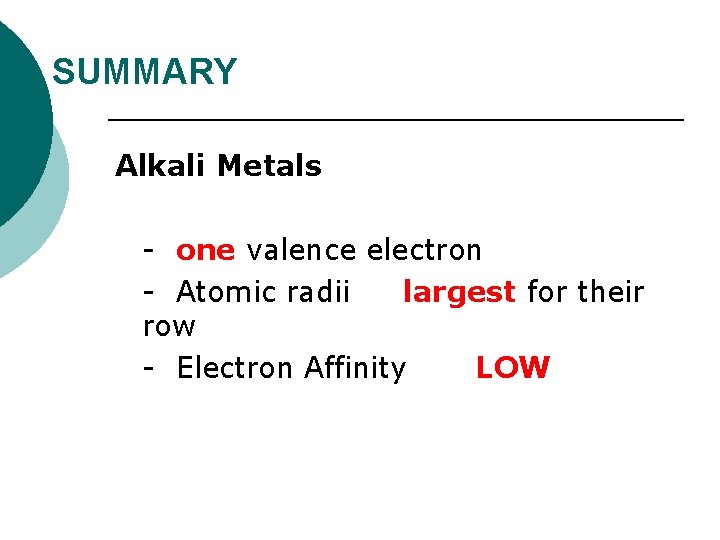 SUMMARY

Alkali Metals

- one valence electron
- Atomic radii largest for their row
- Electron Affinity LOW